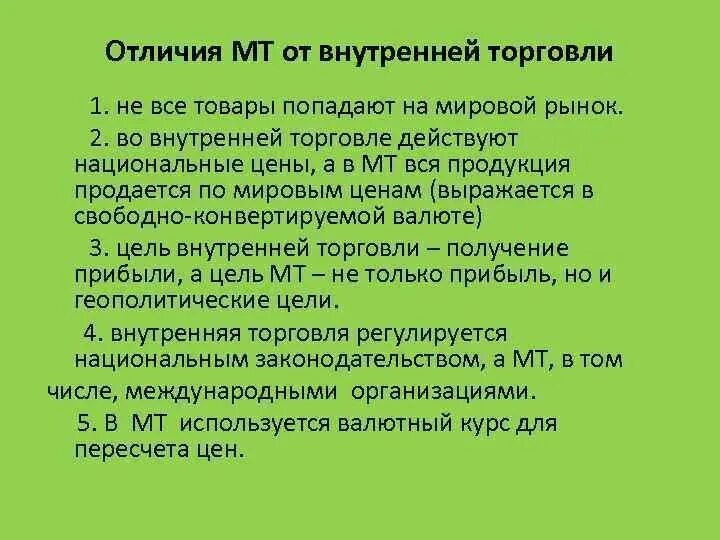 Отличия МТ от внутренней торговли

1. не все товары попадают на мировой рынок.

2. во внутренней торговле действуют национальные цены, а в МТ вся продукция продается по мировым ценам (выражается в свободно-конвертируемой валюте)

3. цель внутренней торговли – получение прибыли, а цель МТ – не только прибыль, но и геополитические цели.

4. внутренняя торговля регулируется национальным законодательством, а МТ, в том числе, международными организациями.

5. В МТ используется валютный курс для пересчета цен.